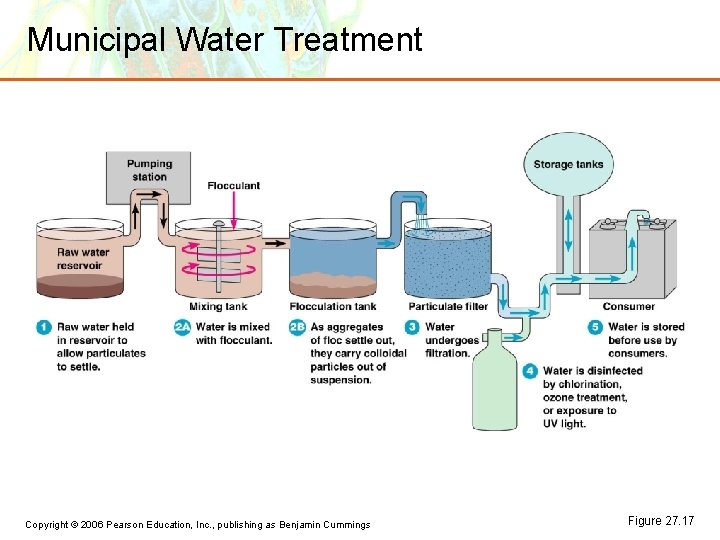 Municipal Water Treatment

Pumping station

Flocculant

Storage tanks

Raw water reservoir

Mixing tank

Flocculation tank

Particulate filter

Consumer

1 Raw water held in reservoir to allow particulates to settle.

2A Water is mixed with flocculant.

2B As aggregates of floc settle out, they carry colloidal particles out of suspension.

3 Water undergoes filtration.

4 Water is disinfected by chlorination, ozone treatment, or exposure to UV light.

5 Water is stored before use by consumers.

Copyright © 2006 Pearson Education, Inc., publishing as Benjamin Cummings

Figure 27.17